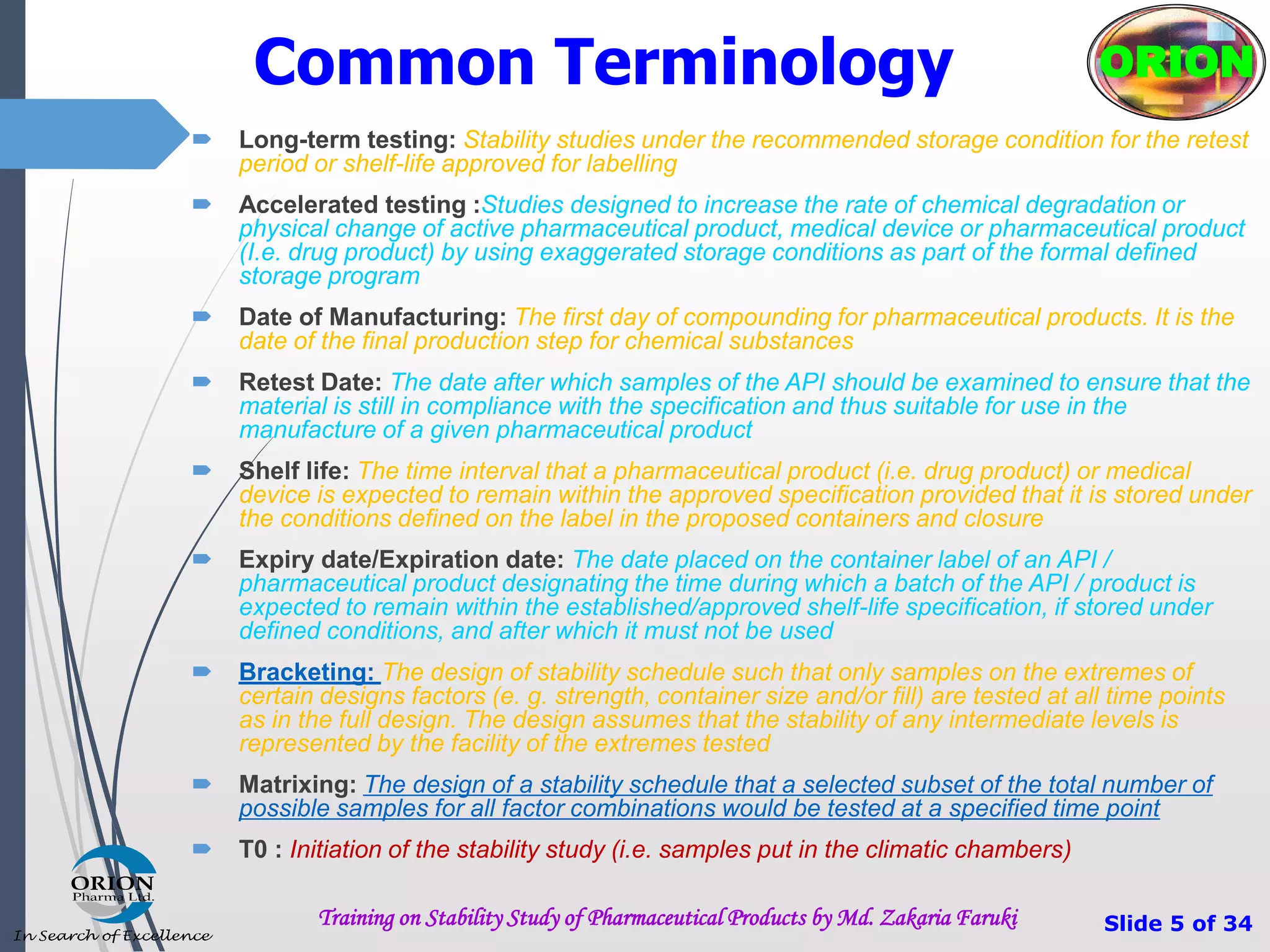 Common Terminology

ORION

Long-term testing: Stability studies under the recommended storage condition for the retest period or shelf-life approved for labelling

Accelerated testing :Studies designed to increase the rate of chemical degradation or physical change of active pharmaceutical product, medical device or pharmaceutical product (I.e. drug product) by using exaggerated storage conditions as part of the formal defined storage program

Date of Manufacturing: The first day of compounding for pharmaceutical products. It is the date of the final production step for chemical substances

Retest Date: The date after which samples of the API should be examined to ensure that the material is still in compliance with the specification and thus suitable for use in the manufacture of a given pharmaceutical product

Shelf life: The time interval that a pharmaceutical product (i.e. drug product) or medical device is expected to remain within the approved specification provided that it is stored under the conditions defined on the label in the proposed containers and closure

Expiry date/Expiration date: The date placed on the container label of an API / pharmaceutical product designating the time during which a batch of the API / product is expected to remain within the established/approved shelf-life specification, if stored under defined conditions, and after which it must not be used

Bracketing: The design of stability schedule such that only samples on the extremes of certain designs factors (e. g. strength, container size and/or fill) are tested at all time points as in the full design. The design assumes that the stability of any intermediate levels is represented by the facility of the extremes tested

Matrixing: The design of a stability schedule that a selected subset of the total number of possible samples for all factor combinations would be tested at a specified time point

T0 : Initiation of the stability study (i.e. samples put in the climatic chambers)

ORION Pharma Ltd.
In Search of Excellence

Training on Stability Study of Pharmaceutical Products by Md. Zakaria Faruki

Slide 5 of 34